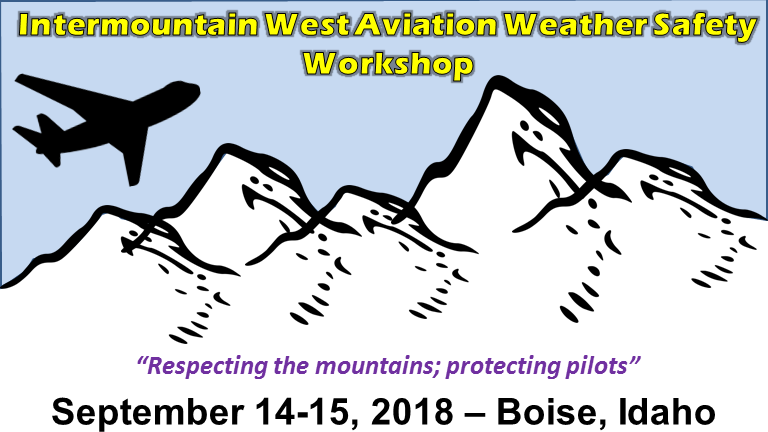 Intermountain West Aviation Weather Safety Workshop

"Respecting the mountains; protecting pilots"

September 14-15, 2018 – Boise, Idaho